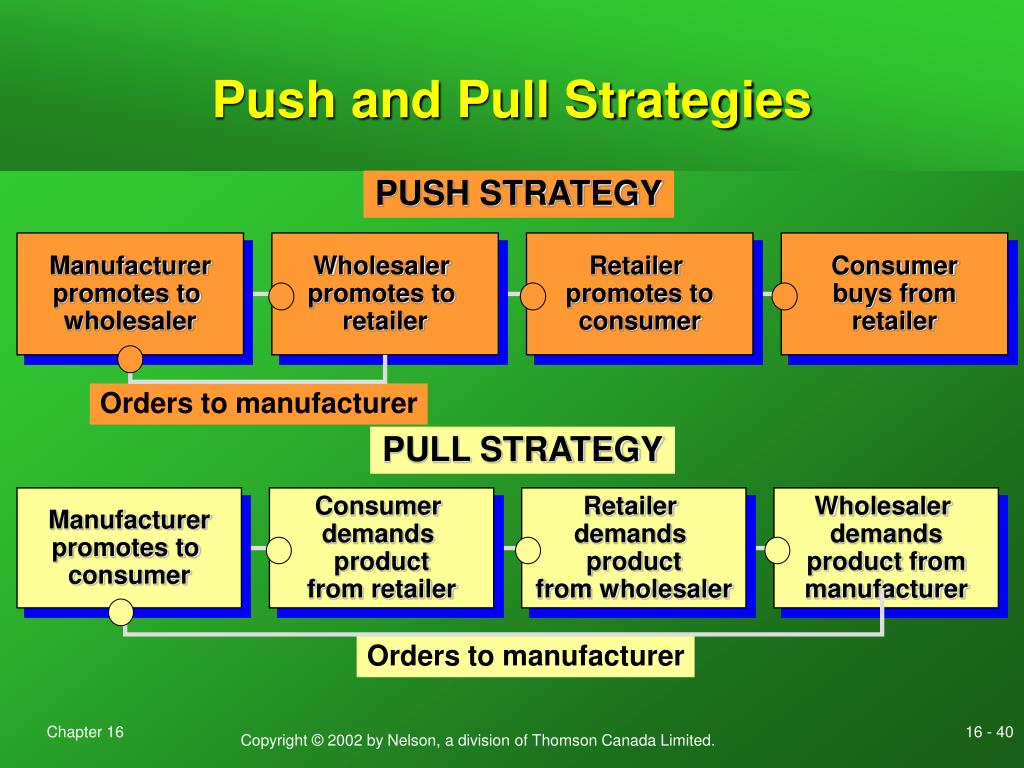 Push and Pull Strategies

PUSH STRATEGY

Manufacturer promotes to wholesaler

Wholesaler promotes to retailer

Retailer promotes to consumer

Consumer buys from retailer

Orders to manufacturer

PULL STRATEGY

Manufacturer promotes to consumer

Consumer demands product from retailer

Retailer demands product from wholesaler

Wholesaler demands product from manufacturer

Orders to manufacturer

Chapter 16

Copyright © 2002 by Nelson, a division of Thomson Canada Limited.

16 - 40